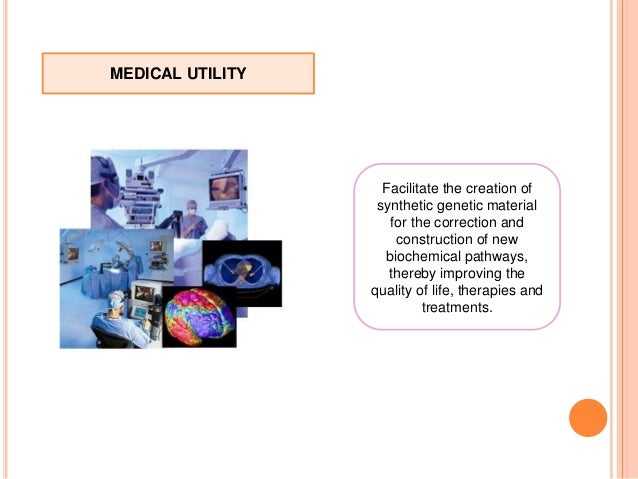 MEDICAL UTILITY

Facilitate the creation of synthetic genetic material for the correction and construction of new biochemical pathways, thereby improving the quality of life, therapies and treatments.